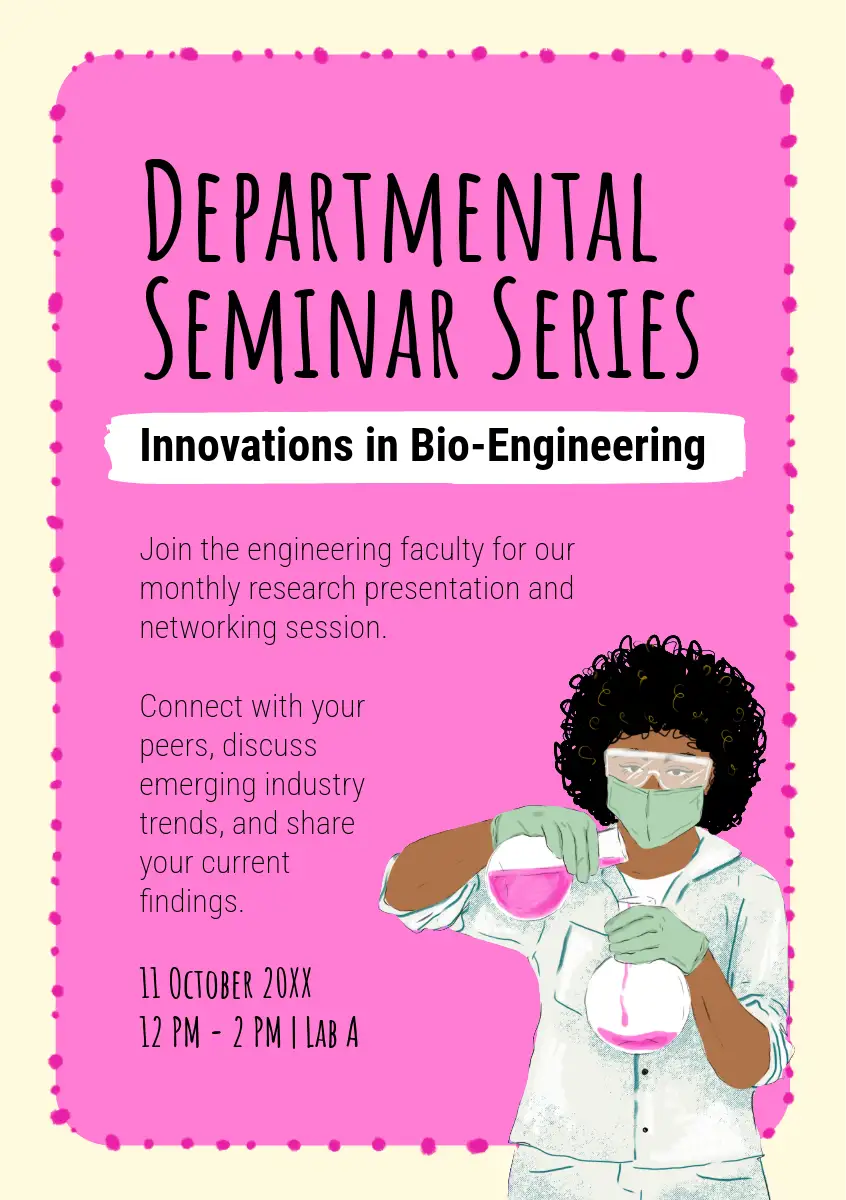 Departmental Seminar Series

Innovations in Bio-Engineering

Join the engineering faculty for our monthly research presentation and networking session.

Connect with your peers, discuss emerging industry trends, and share your current findings.

11 October 20XX
12 PM - 2 PM | Lab A